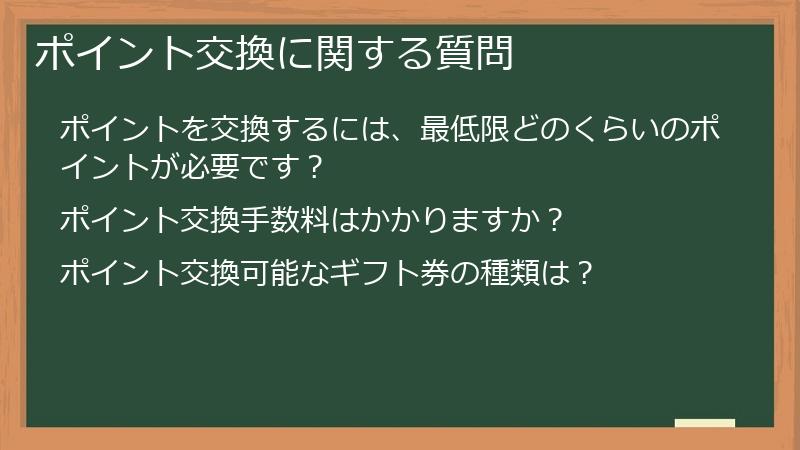 ポイント交換に関する質問

ポイントを交換するには、最低限どのくらいのポイントが必要です？

ポイント交換手数料はかかりますか？

ポイント交換可能なギフト券の種類は？